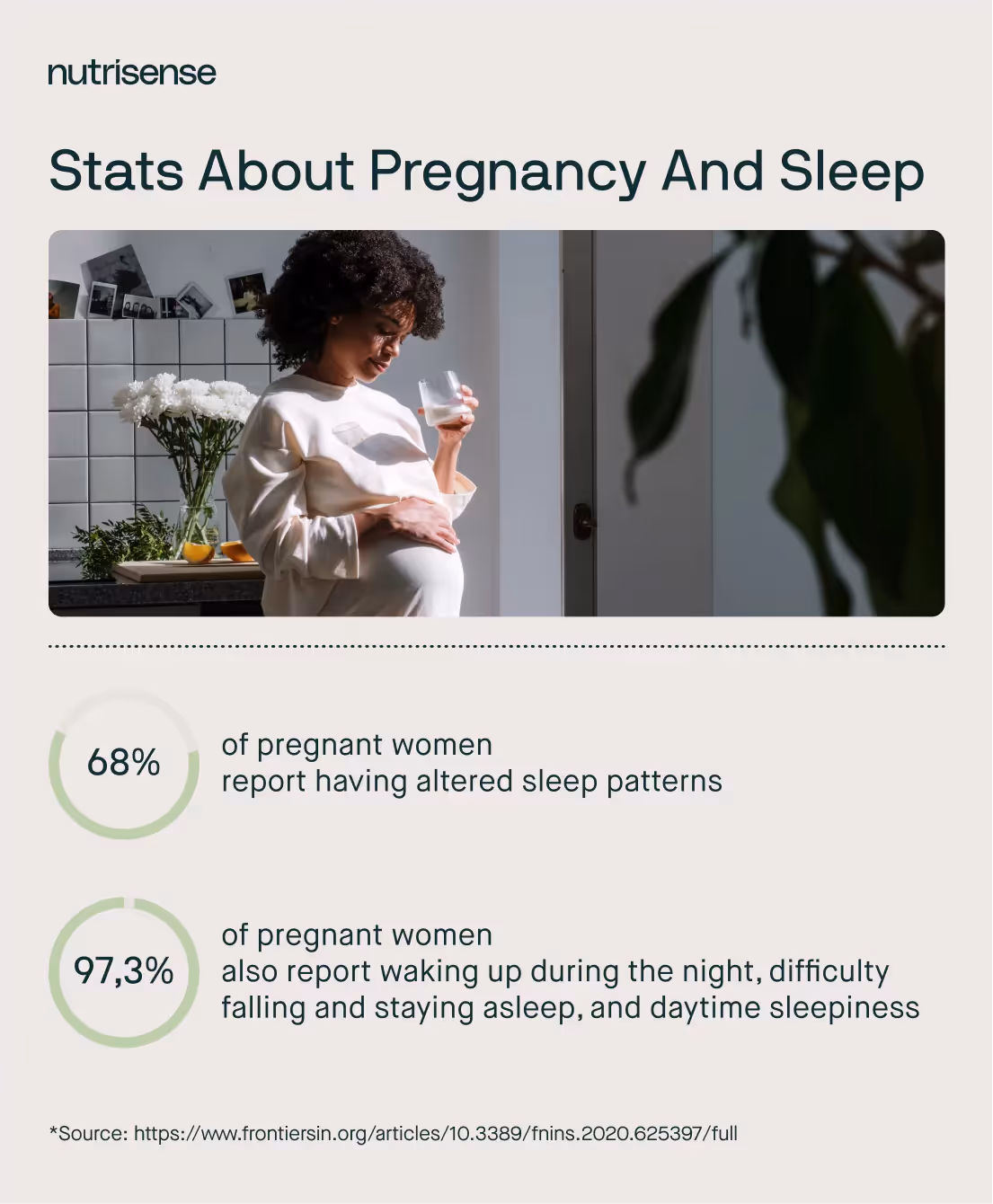 nutrisense

Stats About Pregnancy And Sleep

68%

of pregnant women
report having altered sleep patterns

97,3%

of pregnant women
also report waking up during the night, difficulty falling and staying asleep, and daytime sleepiness

*Source: https://www.frontiersin.org/articles/10.3389/fnins.2020.625397/full